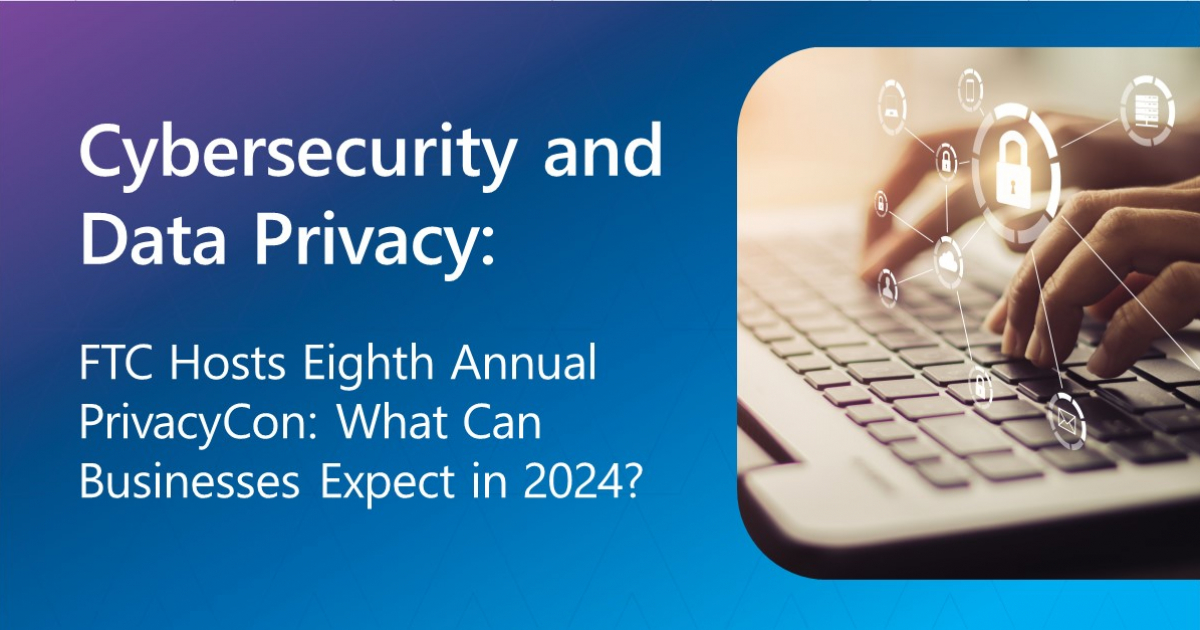 Cybersecurity and Data Privacy:

FTC Hosts Eighth Annual PrivacyCon: What Can Businesses Expect in 2024?